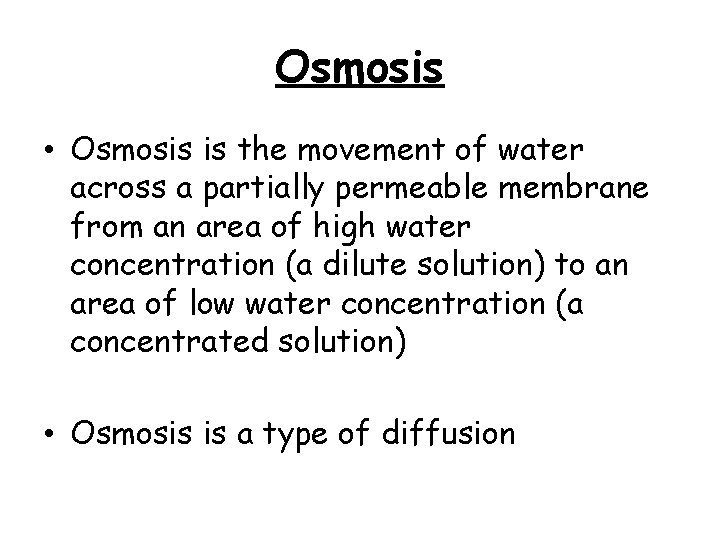 Osmosis

• Osmosis is the movement of water across a partially permeable membrane from an area of high water concentration (a dilute solution) to an area of low water concentration (a concentrated solution)

• Osmosis is a type of diffusion